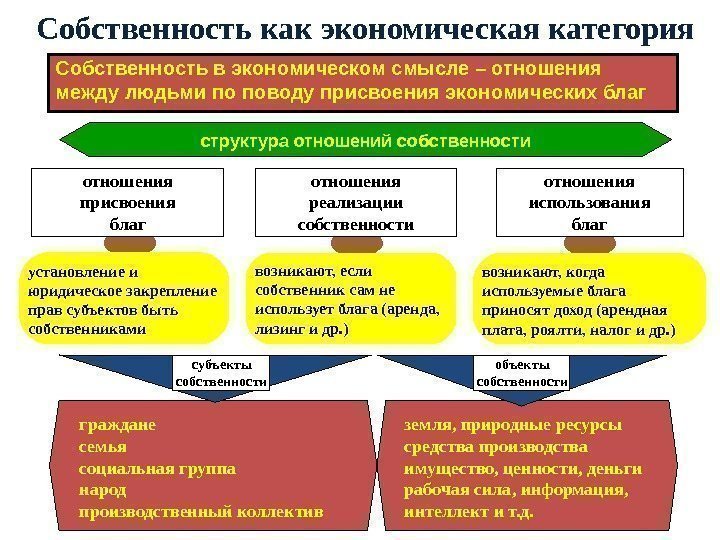 Собственность как экономическая категория

Собственность в экономическом смысле – отношения между людьми по поводу присвоения экономических благ

структура отношений собственности

отношения присвоения благ

отношения реализации собственности

отношения использования благ

установление и юридическое закрепление прав субъектов быть собственниками

возникают, если собственник сам не использует блага (аренда, лизинг и др.)

возникают, когда используемые блага приносят доход (арендная плата, роялти, налог и др.)

субъекты собственности

объекты собственности

граждане
семья
социальная группа
народ
производственный коллектив

земля, природные ресурсы
средства производства
имущество, ценности, деньги
рабочая сила, информация,
интеллект и т.д.